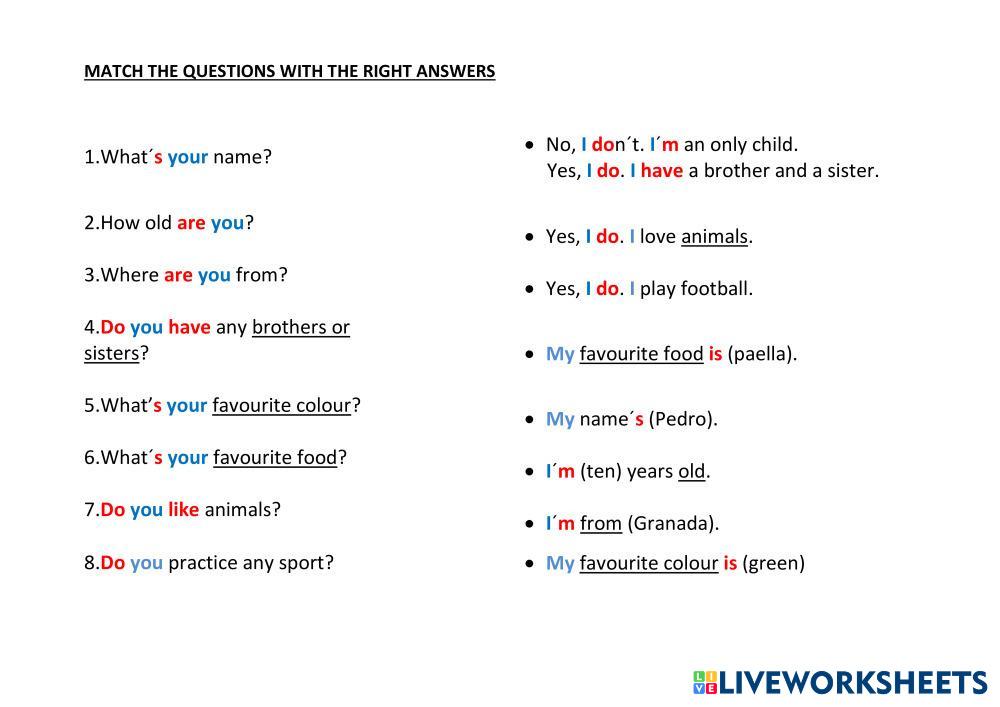 MATCH THE QUESTIONS WITH THE RIGHT ANSWERS

1.What´s your name?

2.How old are you?

3.Where are you from?

4.Do you have any brothers or sisters?

5.What's your favourite colour?

6.What´s your favourite food?

7.Do you like animals?

8.Do you practice any sport?

• No, I don´t. I´m an only child. Yes, I do. I have a brother and a sister.

• Yes, I do. I love animals.

• Yes, I do. I play football.

• My favourite food is (paella).

• My name´s (Pedro).

• I´m (ten) years old.

• I´m from (Granada).

• My favourite colour is (green)

LIVEWORKSHEETS